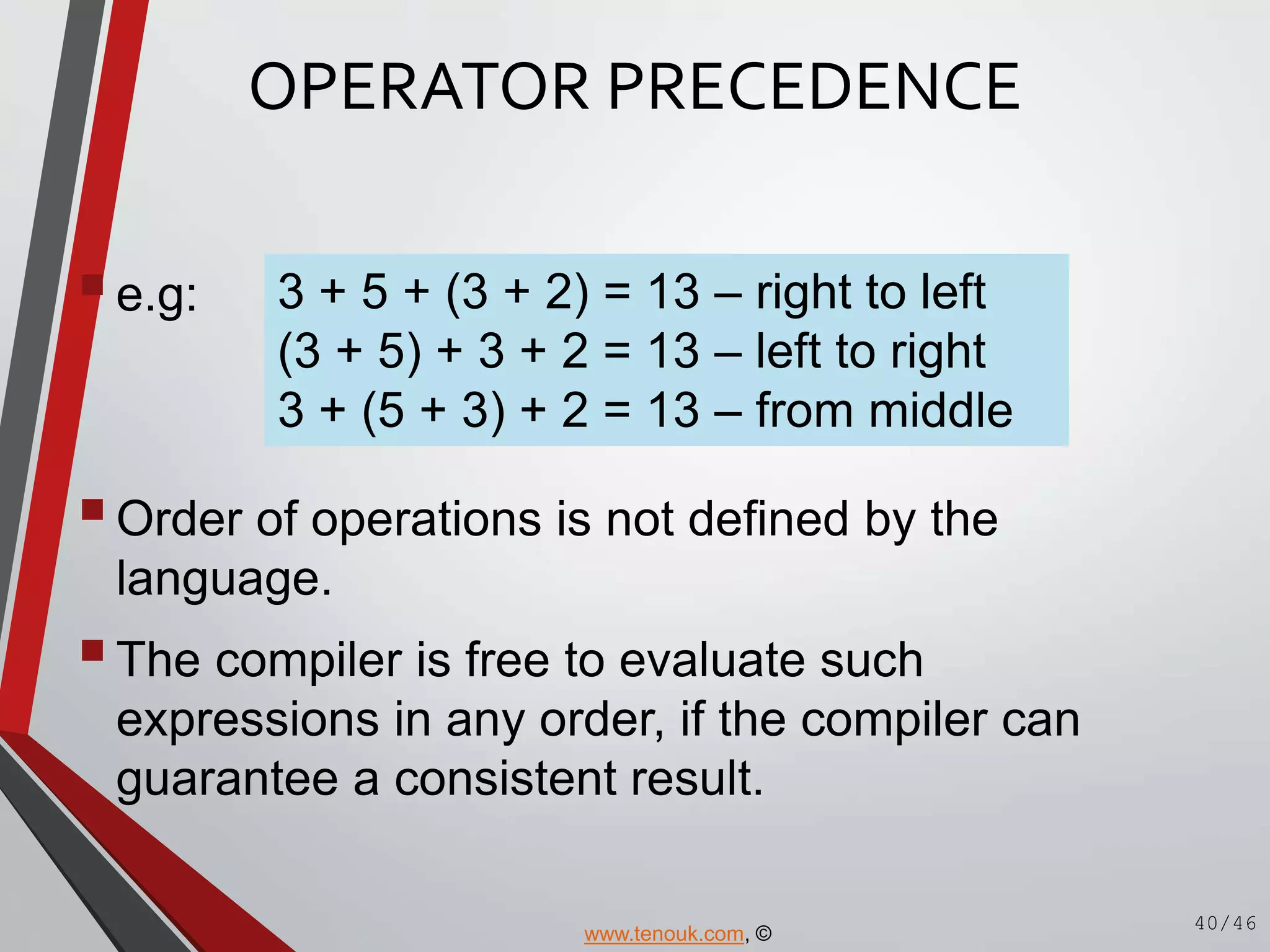 OPERATOR PRECEDENCE

e.g: 3 + 5 + (3 + 2) = 13 – right to left
(3 + 5) + 3 + 2 = 13 – left to right
3 + (5 + 3) + 2 = 13 – from middle

Order of operations is not defined by the language.

The compiler is free to evaluate such expressions in any order, if the compiler can guarantee a consistent result.

www.tenouk.com, ©

40/46